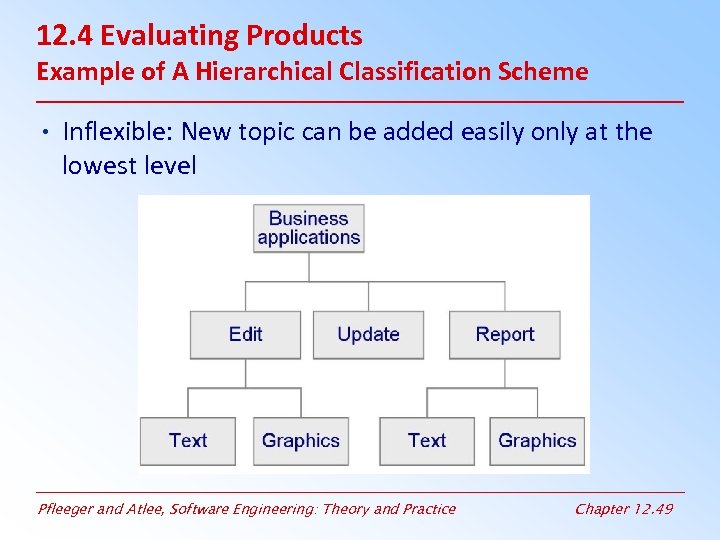 12.4 Evaluating Products
Example of A Hierarchical Classification Scheme

• Inflexible: New topic can be added easily only at the lowest level

Business applications

Edit

Update

Report

Text

Graphics

Text

Graphics

Pfleeger and Atlee, Software Engineering: Theory and Practice

Chapter 12.49